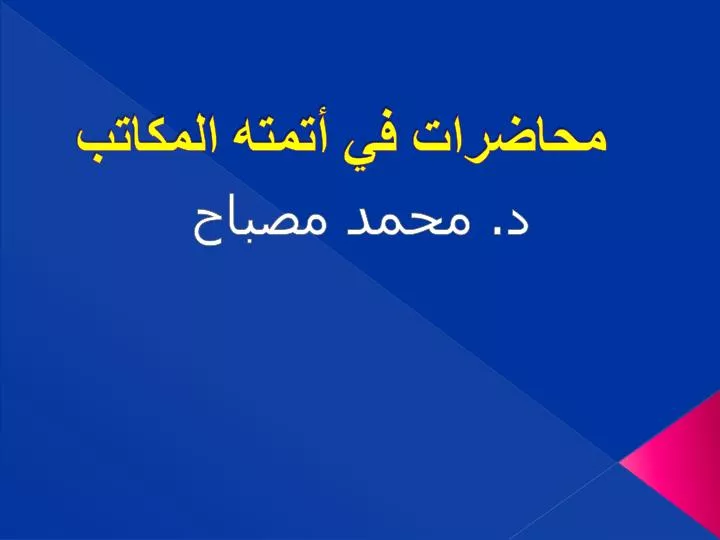 محاضرات في أتمته المكاتب

د. محمد مصباح